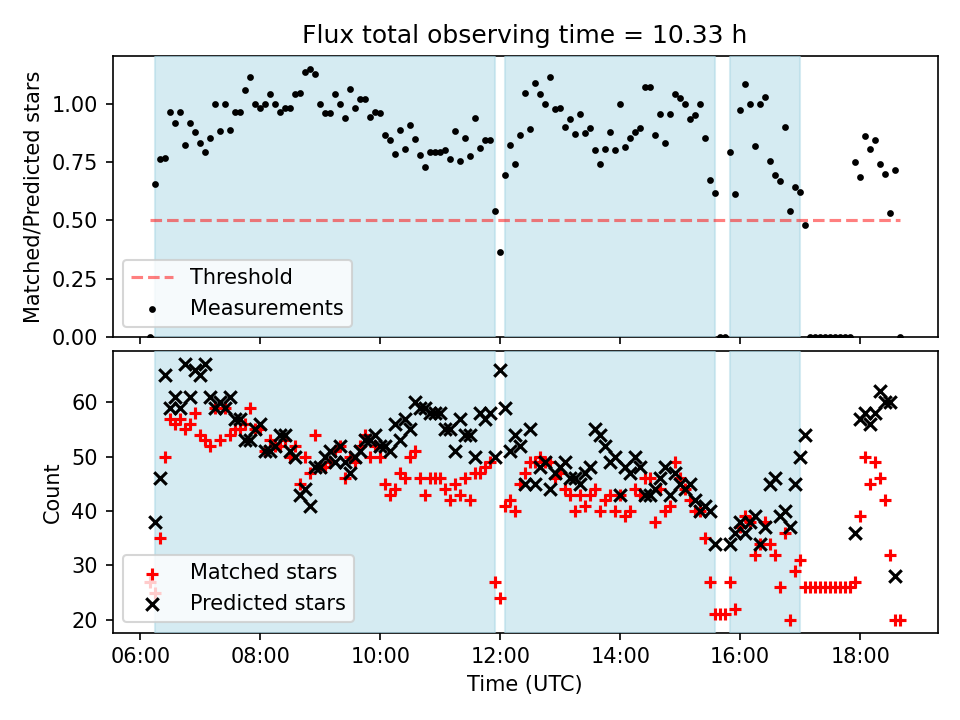 Flux total observing time = 10.33 h

Matched/Predicted stars

1.00
0.75
0.50
0.25
0.00

Threshold
Measurements

Count

60
50
40
30
20

Matched stars
Predicted stars

06:00
08:00
10:00
12:00
14:00
16:00
18:00

Time (UTC)